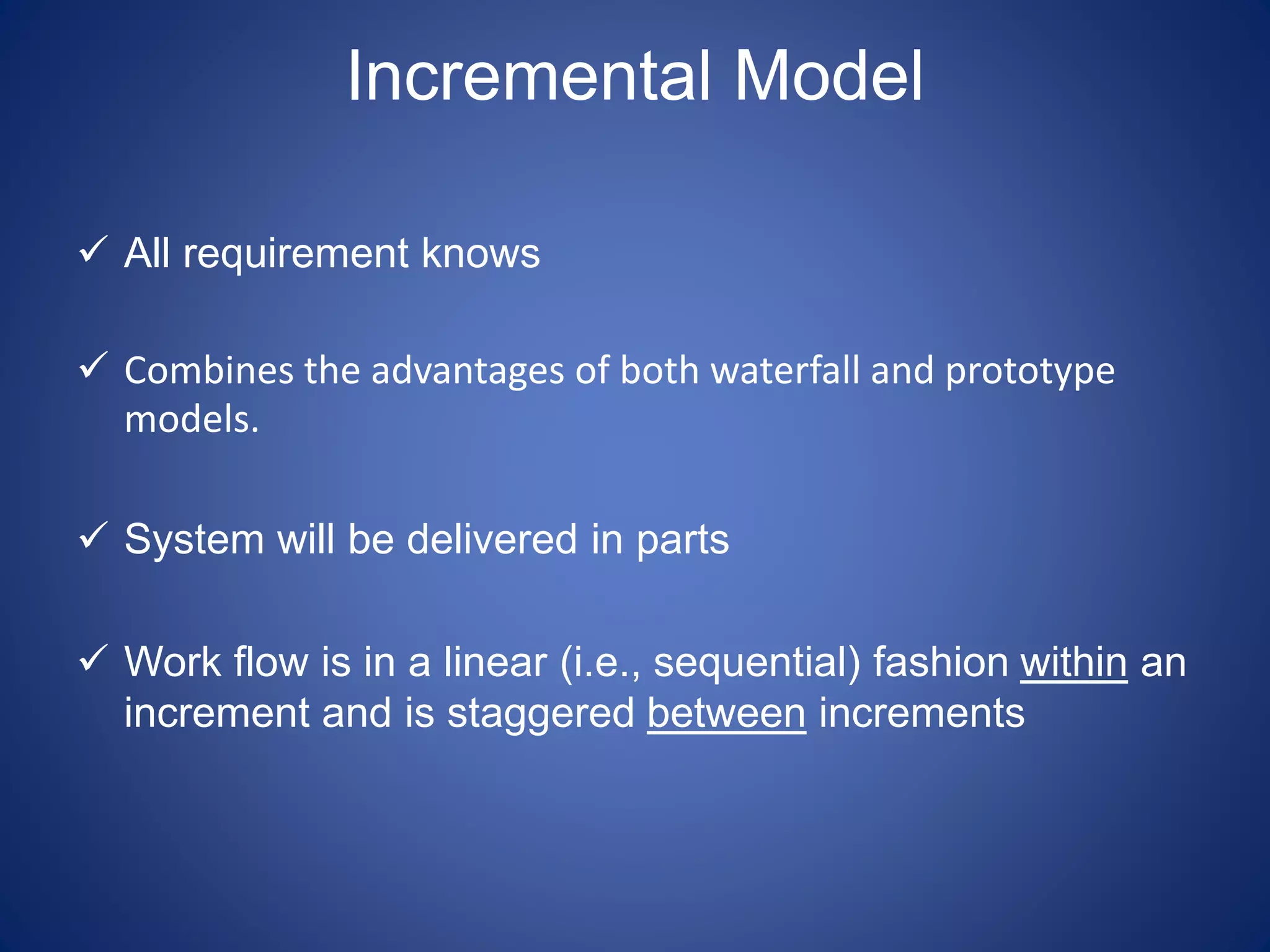 Incremental Model

✓ All requirement knows

✓ Combines the advantages of both waterfall and prototype models.

✓ System will be delivered in parts

✓ Work flow is in a linear (i.e., sequential) fashion within an increment and is staggered between increments